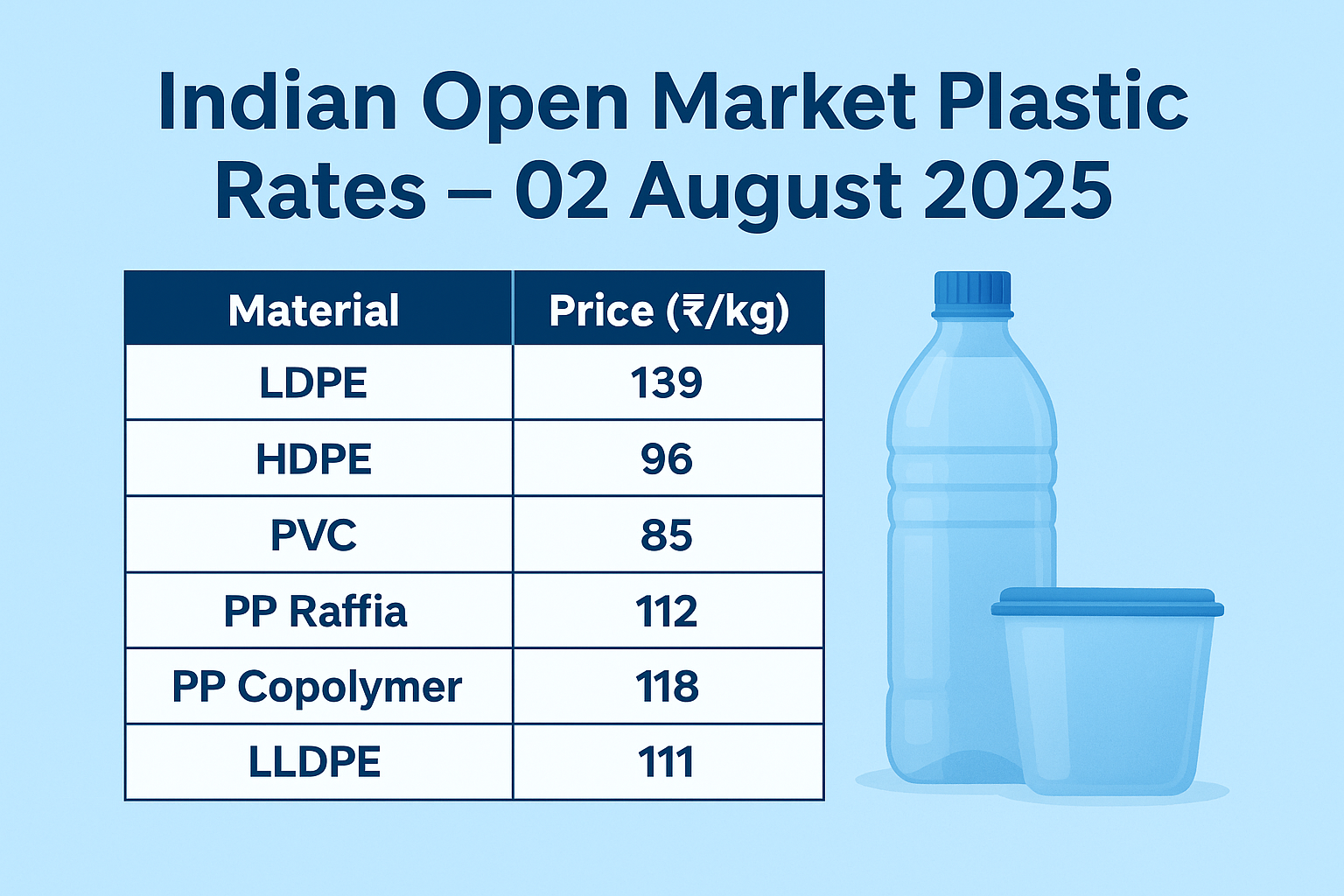 Indian Open Market Plastic Rates – 02 August 2025

| Material | Price (₹/kg) |
|---|---|
| LDPE | 139 |
| HDPE | 96 |
| PVC | 85 |
| PP Raffia | 112 |
| PP Copolymer | 118 |
| LLDPE | 111 |